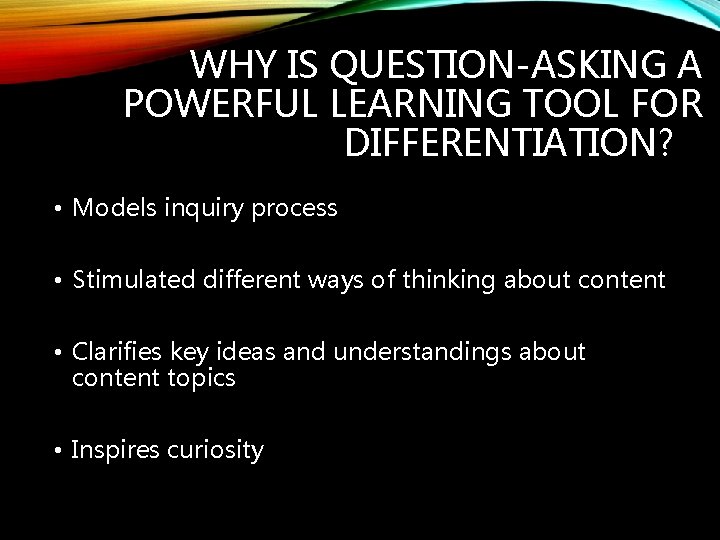 WHY IS QUESTION-ASKING A POWERFUL LEARNING TOOL FOR DIFFERENTIATION?

• Models inquiry process

• Stimulated different ways of thinking about content

• Clarifies key ideas and understandings about content topics

• Inspires curiosity